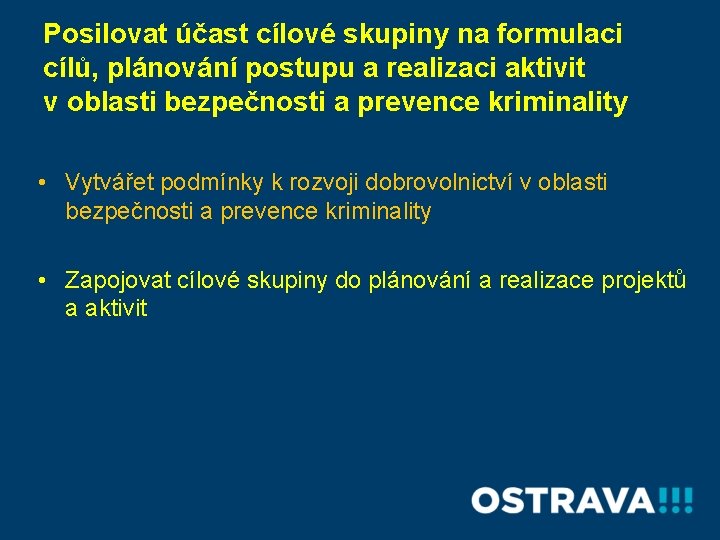 Posilovat účast cílové skupiny na formulaci cílů, plánování postupu a realizaci aktivit v oblasti bezpečnosti a prevence kriminality

• Vytvářet podmínky k rozvoji dobrovolnictví v oblasti bezpečnosti a prevence kriminality

• Zapojovat cílové skupiny do plánování a realizace projektů a aktivit

OSTRAVA!!!